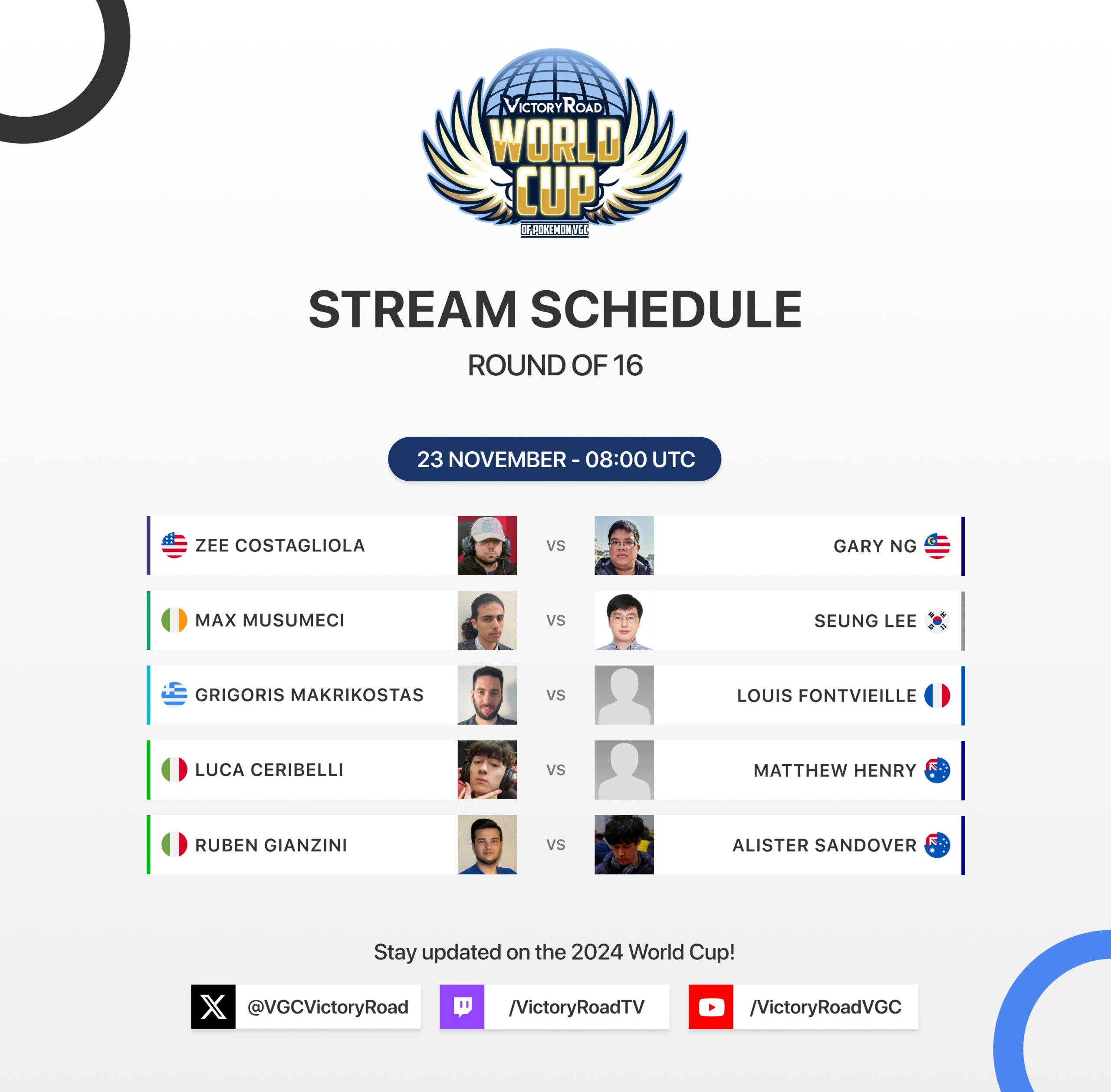 VICTORY ROAD
WORLD CUP
OF POKEMON VGC

STREAM SCHEDULE

ROUND OF 16

23 NOVEMBER - 08:00 UTC

ZEE COSTAGLIOLA VS GARY NG

MAX MUSUMECI VS SEUNG LEE

GRIGORIS MAKRIKOSTAS VS LOUIS FONTVIEILLE

LUCA CERIBELLI VS MATTHEW HENRY

RUBEN GIANZINI VS ALISTER SANDOVER

Stay updated on the 2024 World Cup!

@VGCVictoryRoad

/VictoryRoadTV

/VictoryRoadVGC